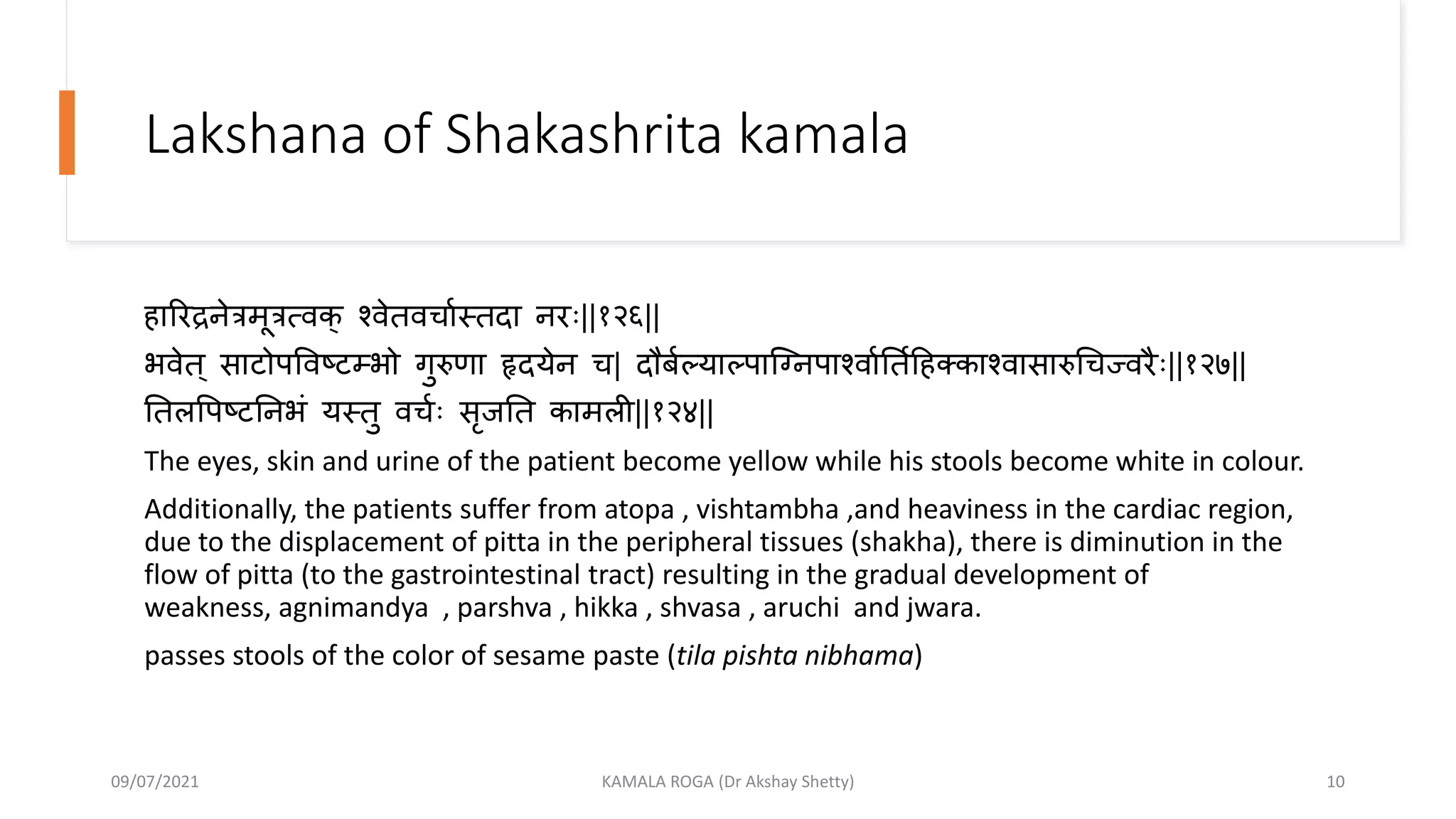 Lakshana of Shakashrita kamala

हारिद्रनेत्रमूत्रत्वक् श्वेतवर्चास्तदा नरः||१२६||
भवेत् साटोपविष्टम्भो गुरुणा हृदयेन च| दौर्बल्याल्पाग्निपार्श्वार्तिहिक्काश्वासारुचिज्वरैः||१२७||
तिलपिष्टनिभं यस्तु वर्चः सृजति कामली||१२४||

The eyes, skin and urine of the patient become yellow while his stools become white in colour.

Additionally, the patients suffer from atopa , vishtambha ,and heaviness in the cardiac region, due to the displacement of pitta in the peripheral tissues (shakha), there is diminution in the flow of pitta (to the gastrointestinal tract) resulting in the gradual development of weakness, agnimandya , parshva , hikka , shvasa , aruchi and jwara.

passes stools of the color of sesame paste (tila pishta nibhama)

09/07/2021

KAMALA ROGA (Dr Akshay Shetty)

10